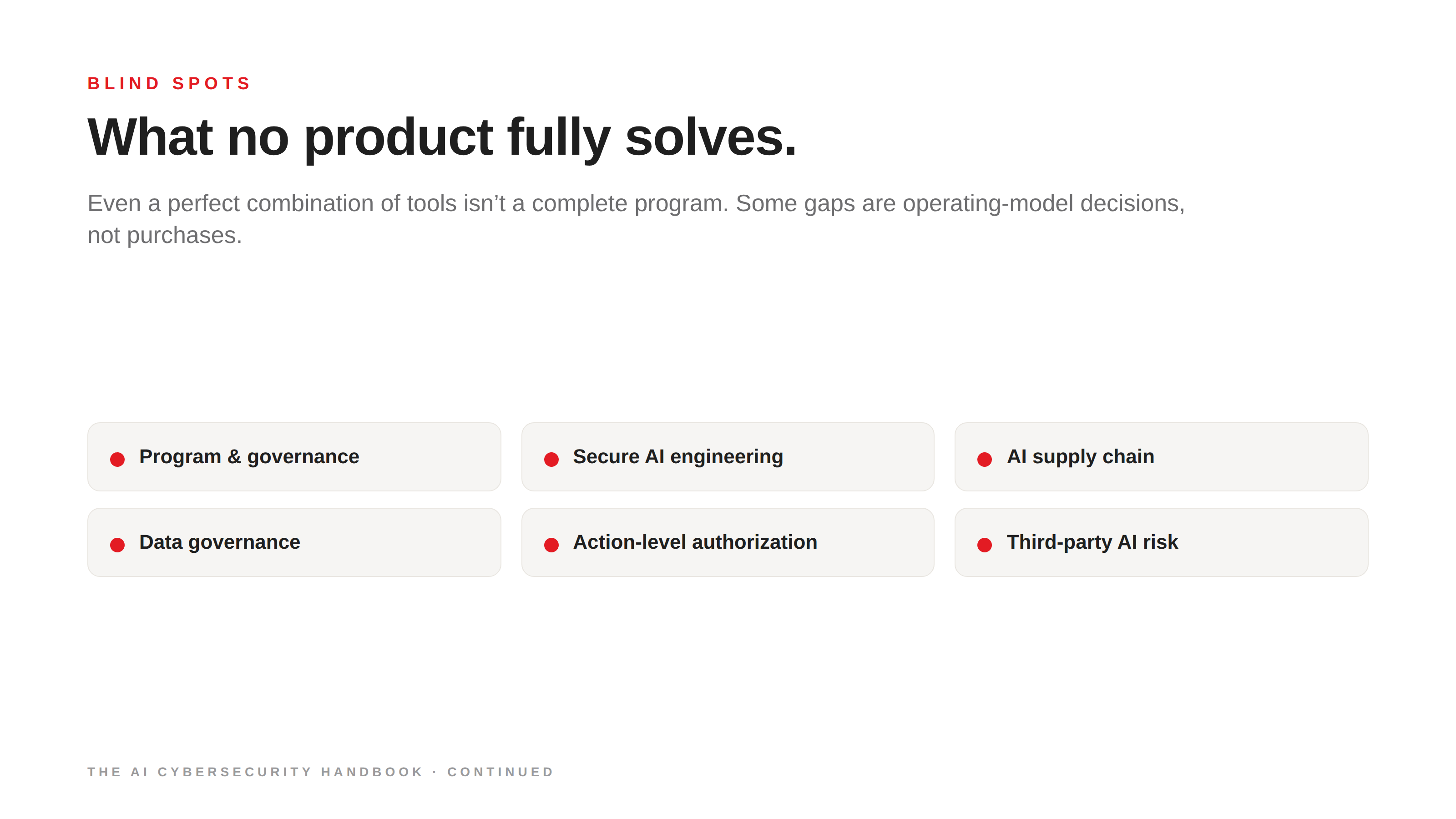 BLIND SPOTS

What no product fully solves.

Even a perfect combination of tools isn’t a complete program. Some gaps are operating-model decisions, not purchases.

Program & governance

Secure AI engineering

AI supply chain

Data governance

Action-level authorization

Third-party AI risk

THE AI CYBERSECURITY HANDBOOK · CONTINUED